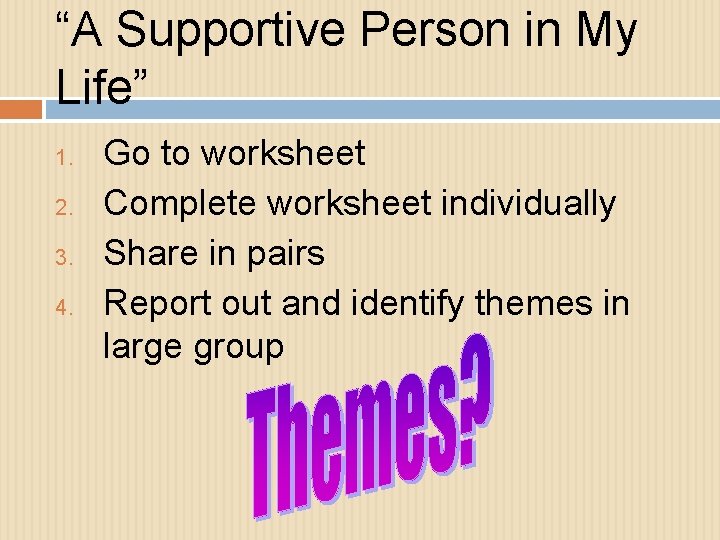 “A Supportive Person in My Life”

1. Go to worksheet
2. Complete worksheet individually
3. Share in pairs
4. Report out and identify themes in large group

Themes?